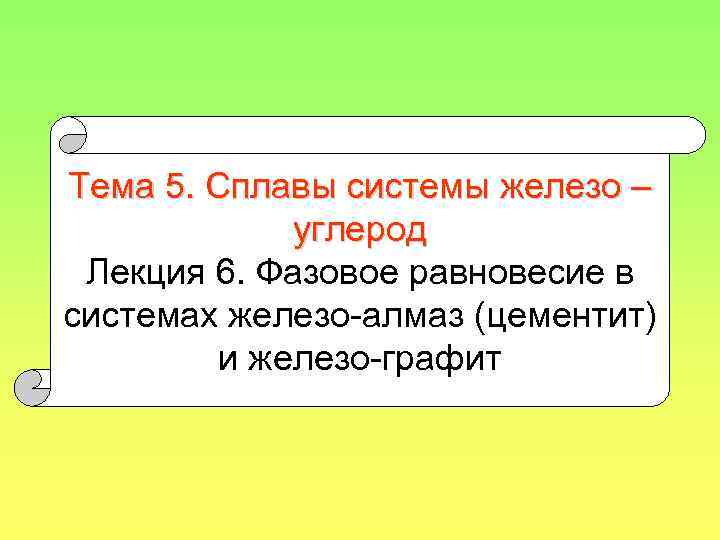 Тема 5. Сплавы системы железо – углерод

Лекция 6. Фазовое равновесие в системах железо-алмаз (цементит) и железо-графит